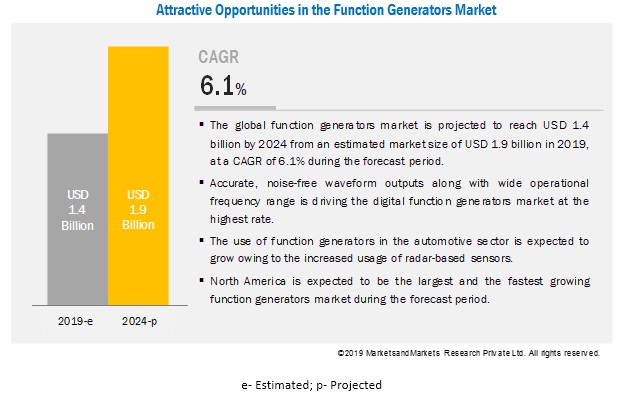 Attractive Opportunities in the Function Generators Market

USD 1.4 Billion

USD 1.9 Billion

2019-e

2024-p

CAGR

6.1%

▪ The global function generators market is projected to reach USD 1.4 billion by 2024 from an estimated market size of USD 1.9 billion in 2019, at a CAGR of 6.1% during the forecast period.

▪ Accurate, noise-free waveform outputs along with wide operational frequency range is driving the digital function generators market at the highest rate.

▪ The use of function generators in the automotive sector is expected to grow owing to the increased usage of radar-based sensors.

▪ North America is expected to be the largest and the fastest growing function generators market during the forecast period.

©2019 MarketsandMarkets Research Private Ltd. All rights reserved.

e- Estimated; p- Projected